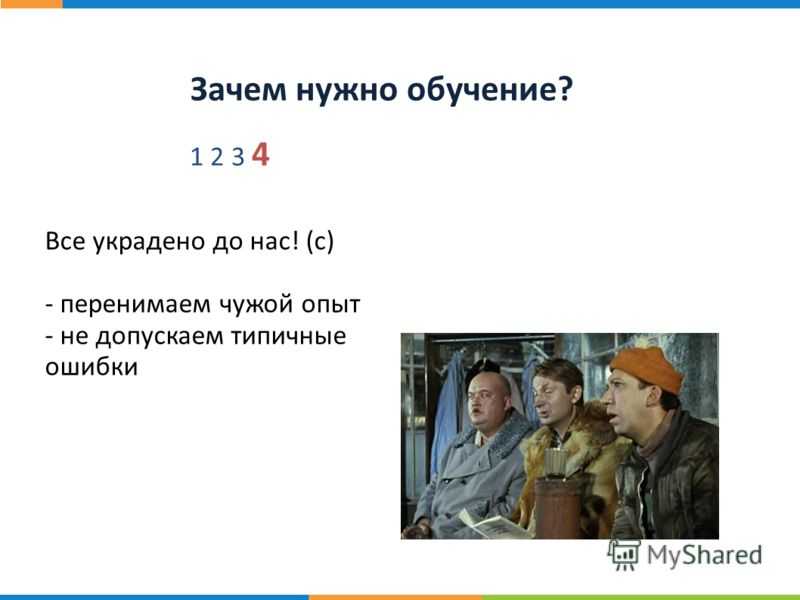 Зачем нужно обучение?

1 2 3 4

Все украдено до нас! (с)

- перенимаем чужой опыт
- не допускаем типичные ошибки

MyShared